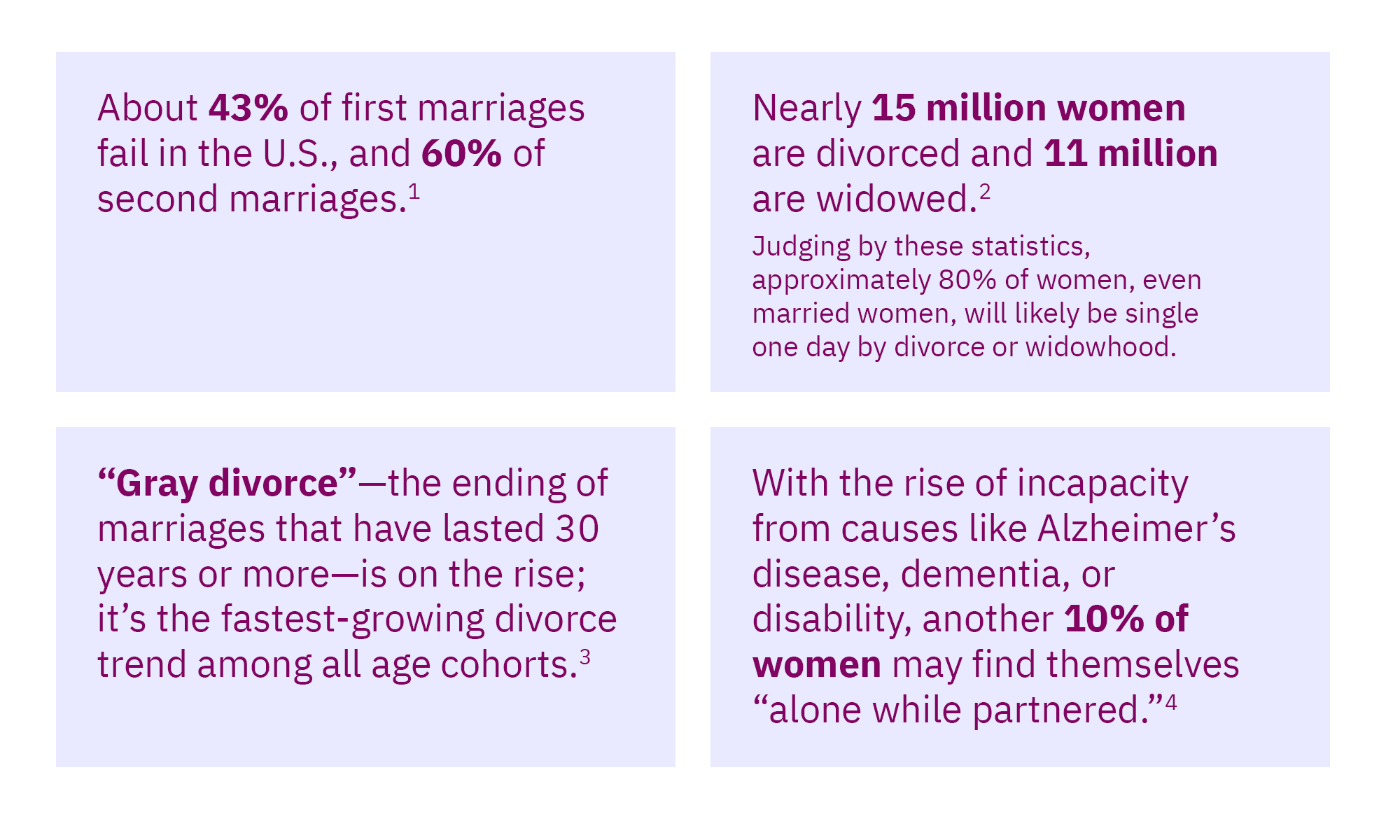 About 43% of first marriages fail in the U.S., and 60% of second marriages.$^1$

Nearly 15 million women are divorced and 11 million are widowed.$^2$

Judging by these statistics, approximately 80% of women, even married women, will likely be single one day by divorce or widowhood.

“Gray divorce”—the ending of marriages that have lasted 30 years or more—is on the rise; it’s the fastest-growing divorce trend among all age cohorts.$^3$

With the rise of incapacity from causes like Alzheimer’s disease, dementia, or disability, another 10% of women may find themselves “alone while partnered.”$^4$